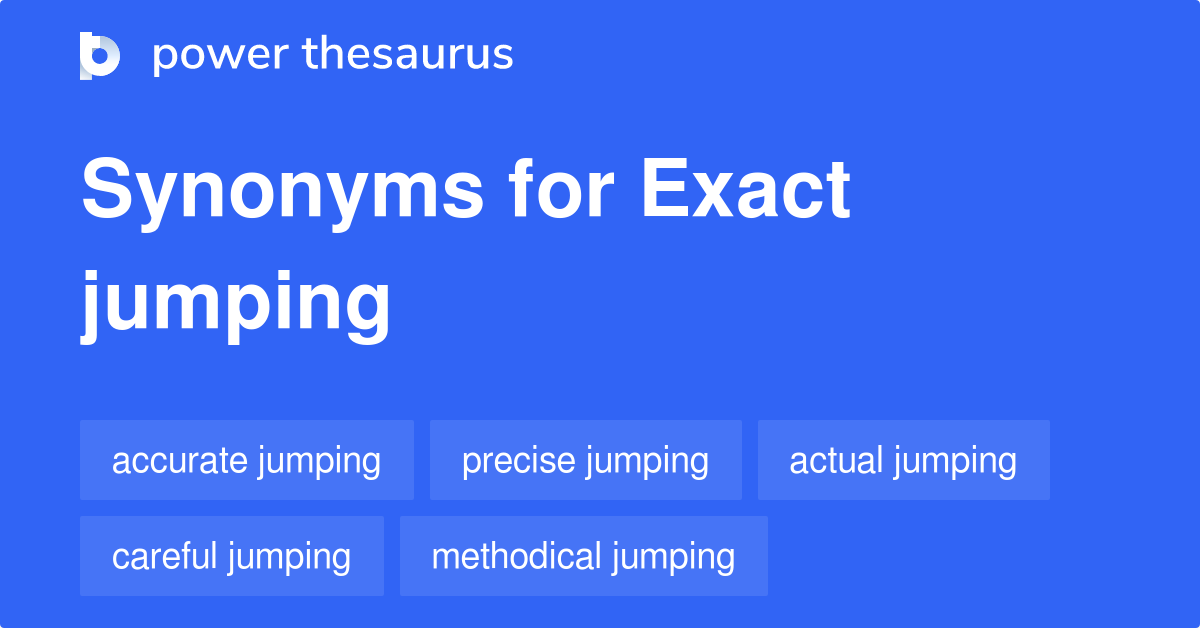 power thesaurus

Synonyms for Exact jumping

accurate jumping
precise jumping
actual jumping
careful jumping
methodical jumping